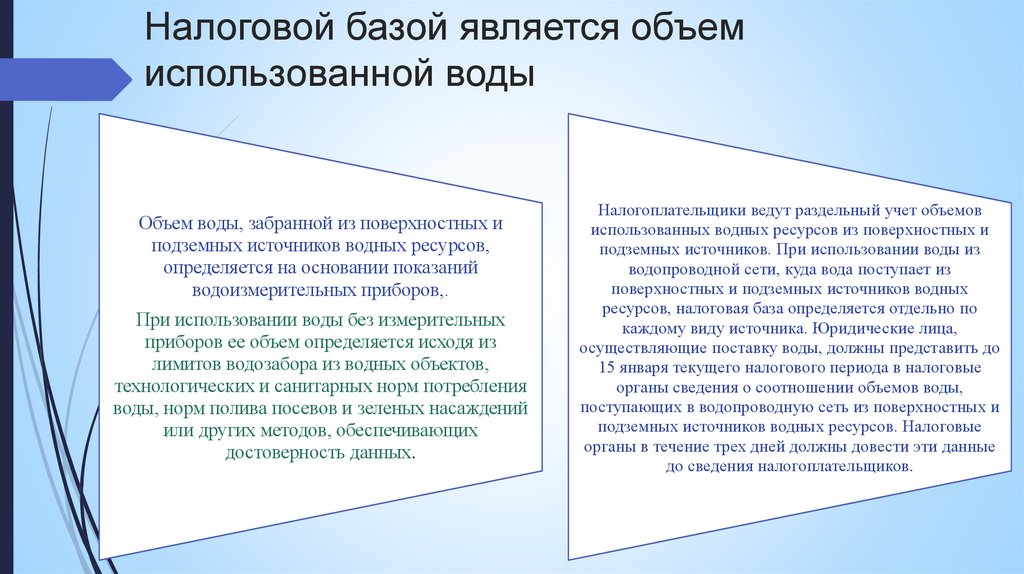 Налоговой базой является объем использованной воды

Объем воды, забранной из поверхностных и подземных источников водных ресурсов, определяется на основании показаний водоизмерительных приборов,.

При использовании воды без измерительных приборов ее объем определяется исходя из лимитов водозабора из водных объектов, технологических и санитарных норм потребления воды, норм полива посевов и зеленых насаждений или других методов, обеспечивающих достоверность данных.

Налогоплательщики ведут раздельный учет объемов использованных водных ресурсов из поверхностных и подземных источников. При использовании воды из водопроводной сети, куда вода поступает из поверхностных и подземных источников водных ресурсов, налоговая база определяется отдельно по каждому виду источника. Юридические лица, осуществляющие поставку воды, должны представить до 15 января текущего налогового периода в налоговые органы сведения о соотношении объемов воды, поступающих в водопроводную сеть из поверхностных и подземных источников водных ресурсов. Налоговые органы в течение трех дней должны довести эти данные до сведения налогоплательщиков.